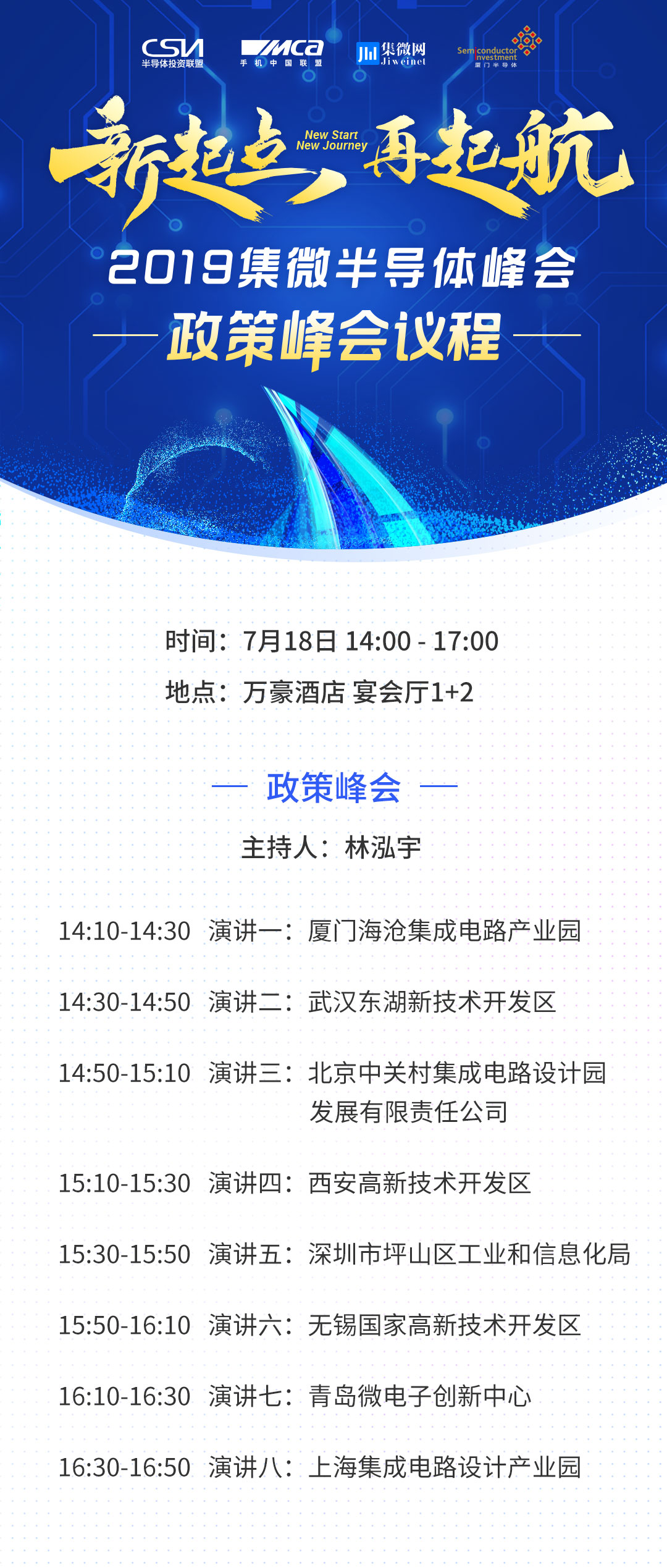 CSIA 半导体投资联盟

MCA 手机中国联盟

集微网 Jiweinet

Semiconductor Investment 厦门半导体

新起点 New Start New Journey 再起航

2019集微半导体峰会

政策峰会议程

时间：7月18日 14:00 - 17:00

地点：万豪酒店 宴会厅1+2

政策峰会

主持人：林泓宇

14:10-14:30 演讲一：厦门海沧集成电路产业园

14:30-14:50 演讲二：武汉东湖新技术开发区

14:50-15:10 演讲三：北京中关村集成电路设计园发展有限责任公司

15:10-15:30 演讲四：西安高新技术开发区

15:30-15:50 演讲五：深圳市坪山区工业和信息化局

15:50-16:10 演讲六：无锡国家高新技术开发区

16:10-16:30 演讲七：青岛微电子创新中心

16:30-16:50 演讲八：上海集成电路设计产业园